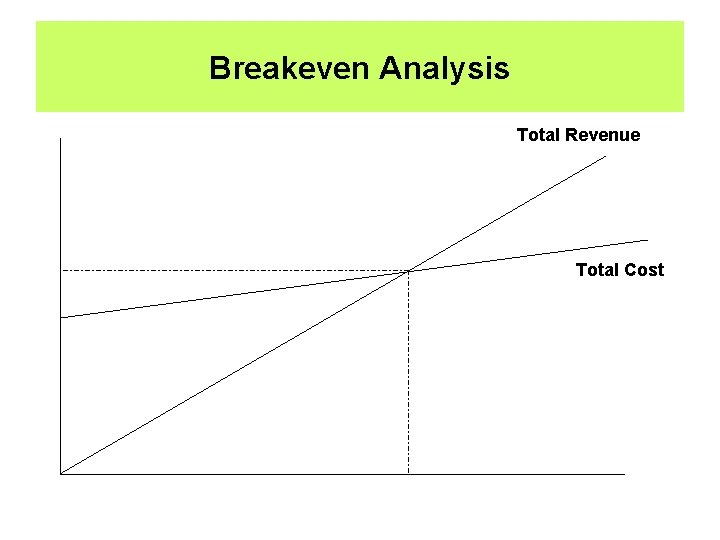 Breakeven Analysis

Total Revenue

Total Cost